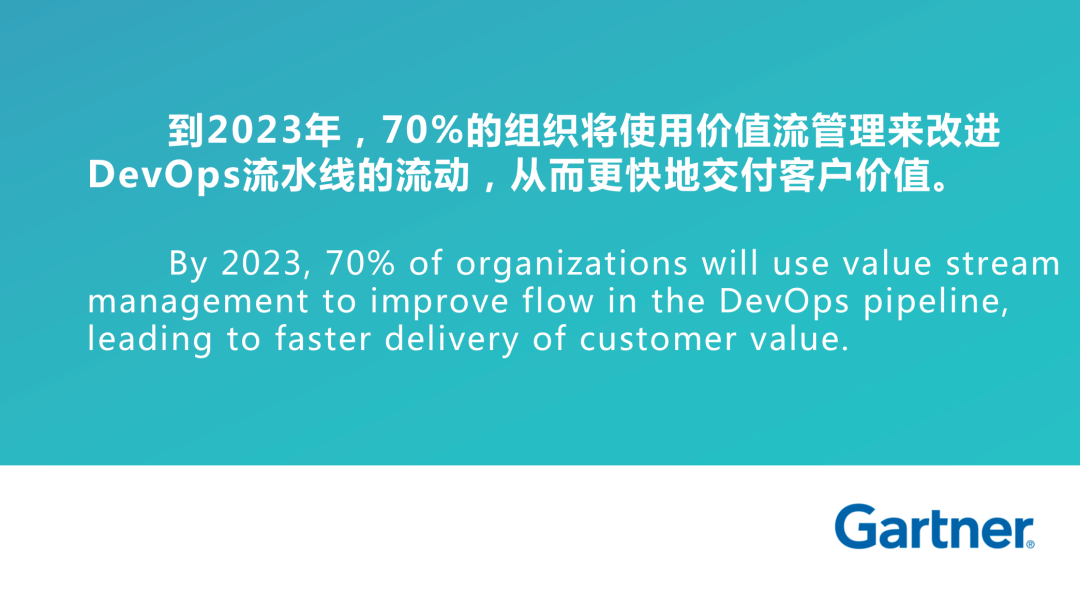 到2023年，70%的组织将使用价值流管理来改进DevOps流水线的流动，从而更快地交付客户价值。

By 2023, 70% of organizations will use value stream management to improve flow in the DevOps pipeline, leading to faster delivery of customer value.

Gartner®